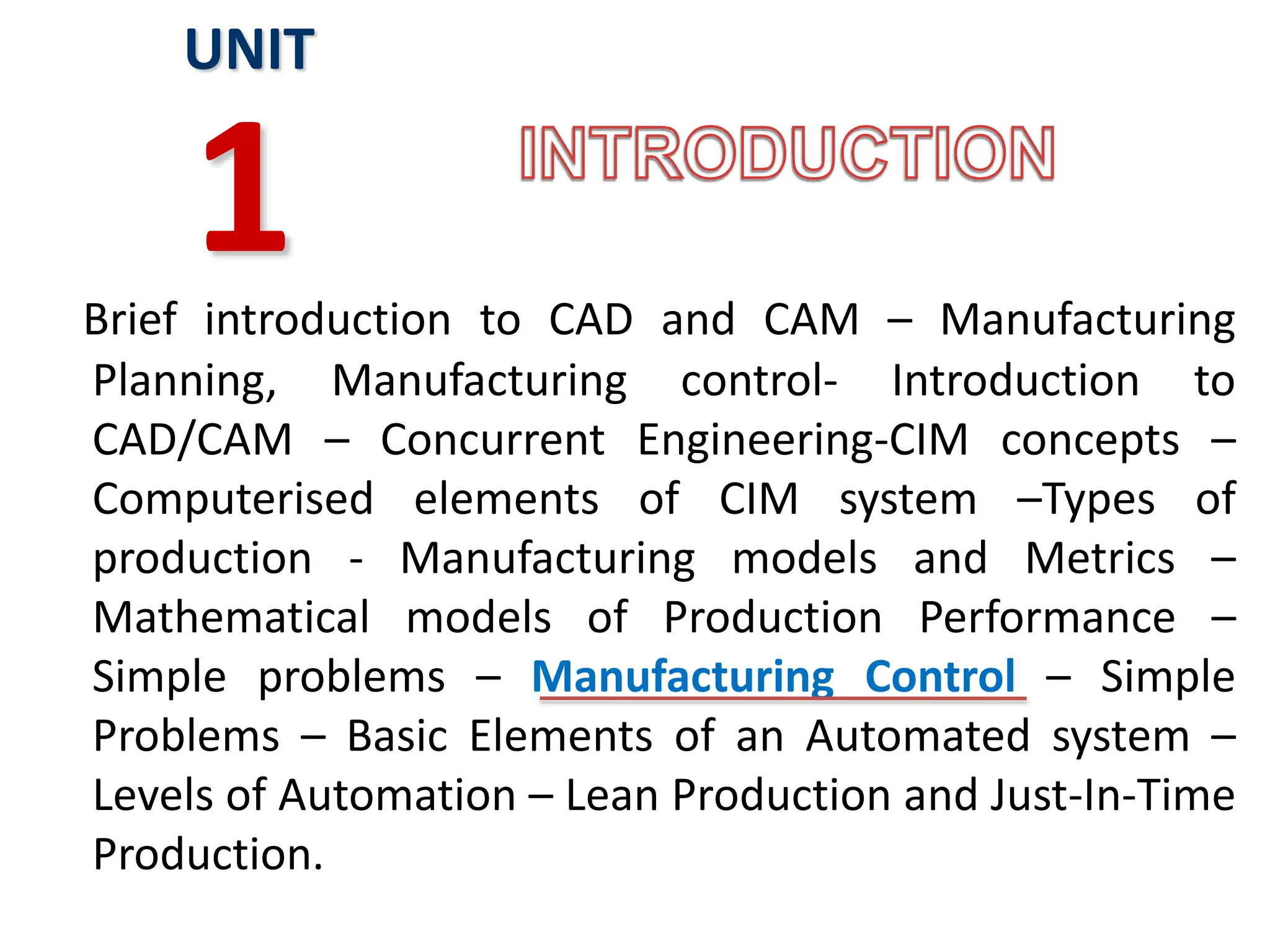 UNIT
1
INTRODUCTION

Brief introduction to CAD and CAM – Manufacturing Planning, Manufacturing control- Introduction to CAD/CAM – Concurrent Engineering-CIM concepts – Computerised elements of CIM system –Types of production - Manufacturing models and Metrics – Mathematical models of Production Performance – Simple problems – Manufacturing Control – Simple Problems – Basic Elements of an Automated system – Levels of Automation – Lean Production and Just-In-Time Production.